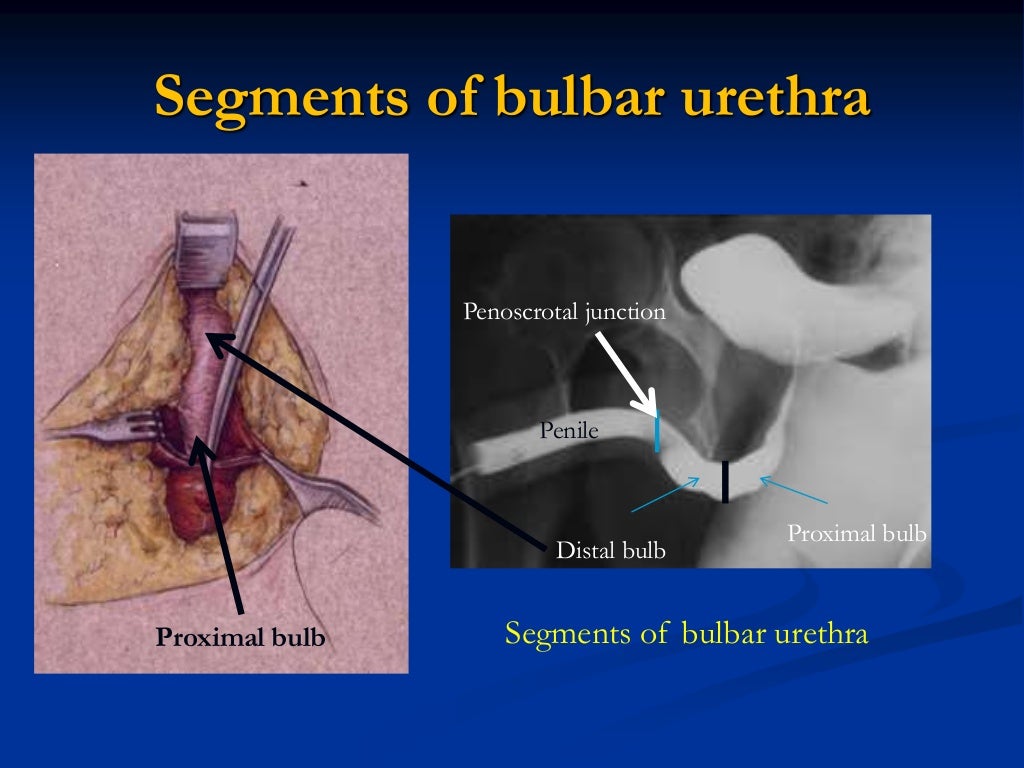 Segments of bulbar urethra

Proximal bulb

Penoscrotal junction

Penile

Distal bulb

Proximal bulb

Segments of bulbar urethra